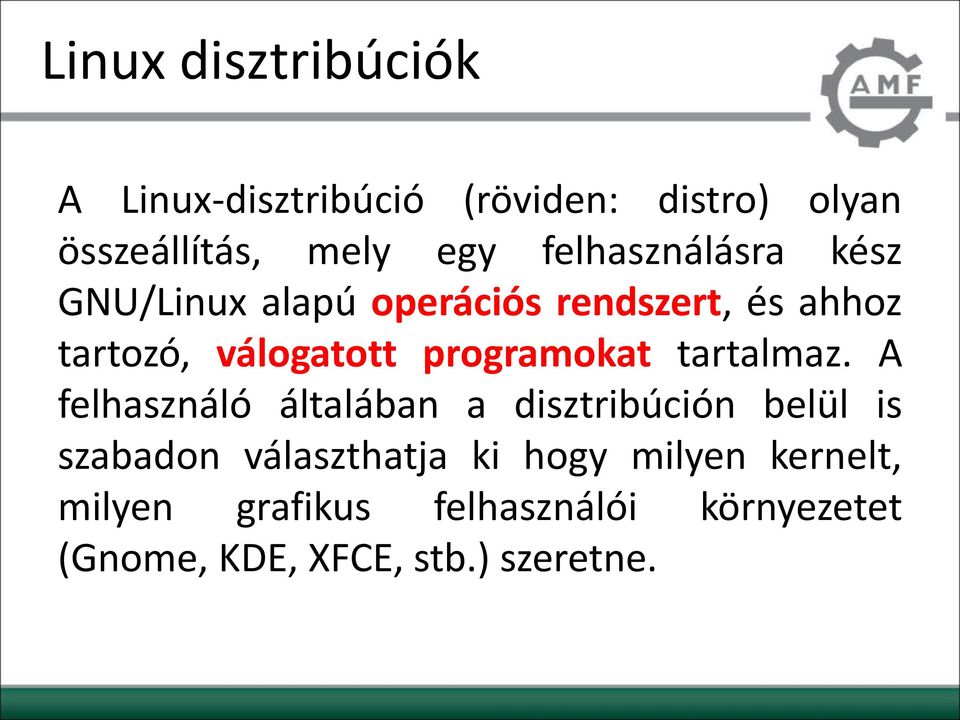 Linux disztribúciók

AMF

A Linux-disztribúció (röviden: distro) olyan összeállítás, mely egy felhasználásra kész GNU/Linux alapú operációs rendszert, és ahhoz tartozó, válogatott programokat tartalmaz. A felhasználó általában a disztribúción belül is szabadon választhatja ki hogy milyen kernelt, milyen grafikus felhasználói környezetet (Gnome, KDE, XFCE, stb.) szeretne.